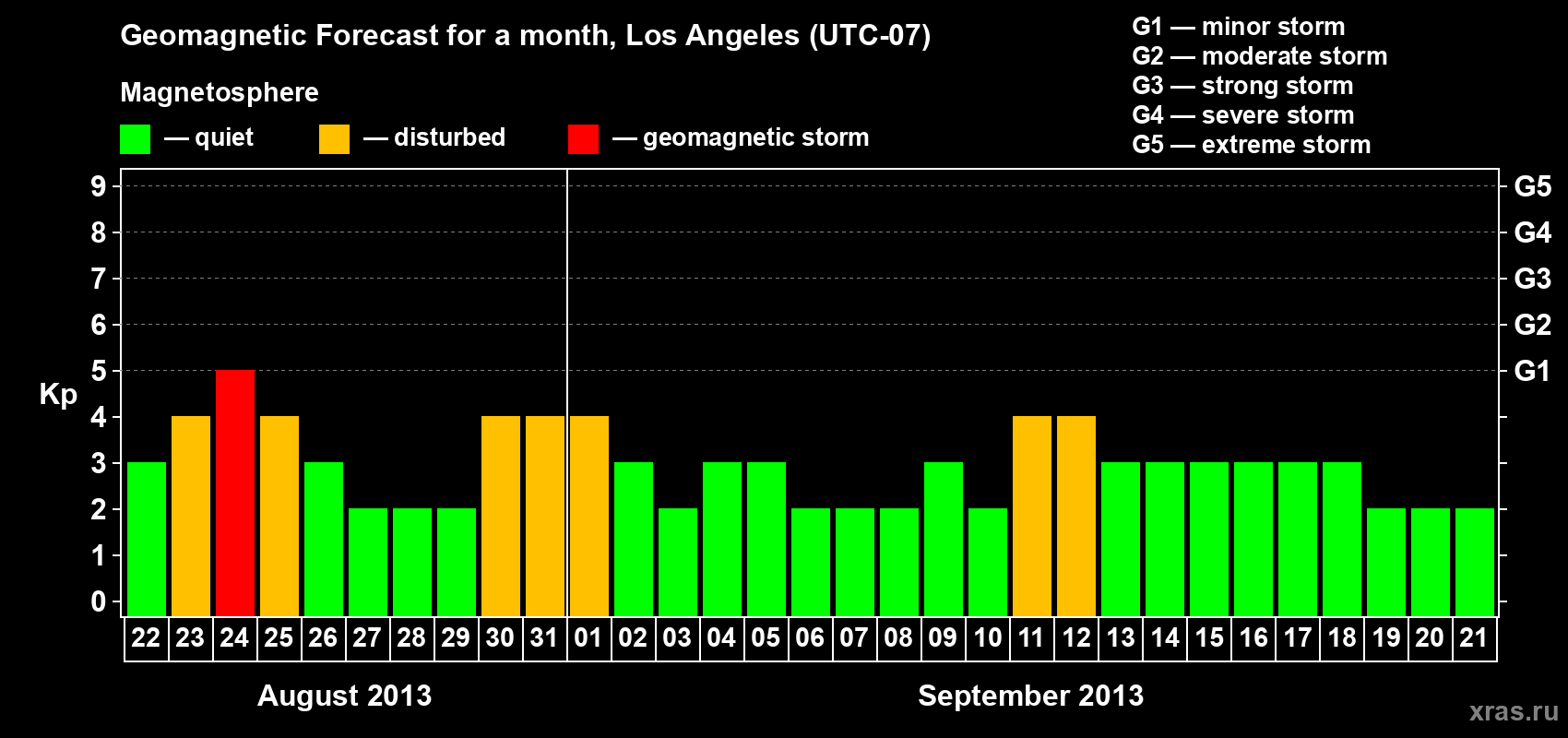 Geomagnetic Forecast for a month, Los Angeles (UTC-07)

Magnetosphere

— quiet — disturbed — geomagnetic storm

G1 — minor storm
G2 — moderate storm
G3 — strong storm
G4 — severe storm
G5 — extreme storm

Kp

9
8
7
6
5
4
3
2
1
0

G5
G4
G3
G2
G1

22 23 24 25 26 27 28 29 30 31 01 02 03 04 05 06 07 08 09 10 11 12 13 14 15 16 17 18 19 20 21

August 2013

September 2013

xras.ru